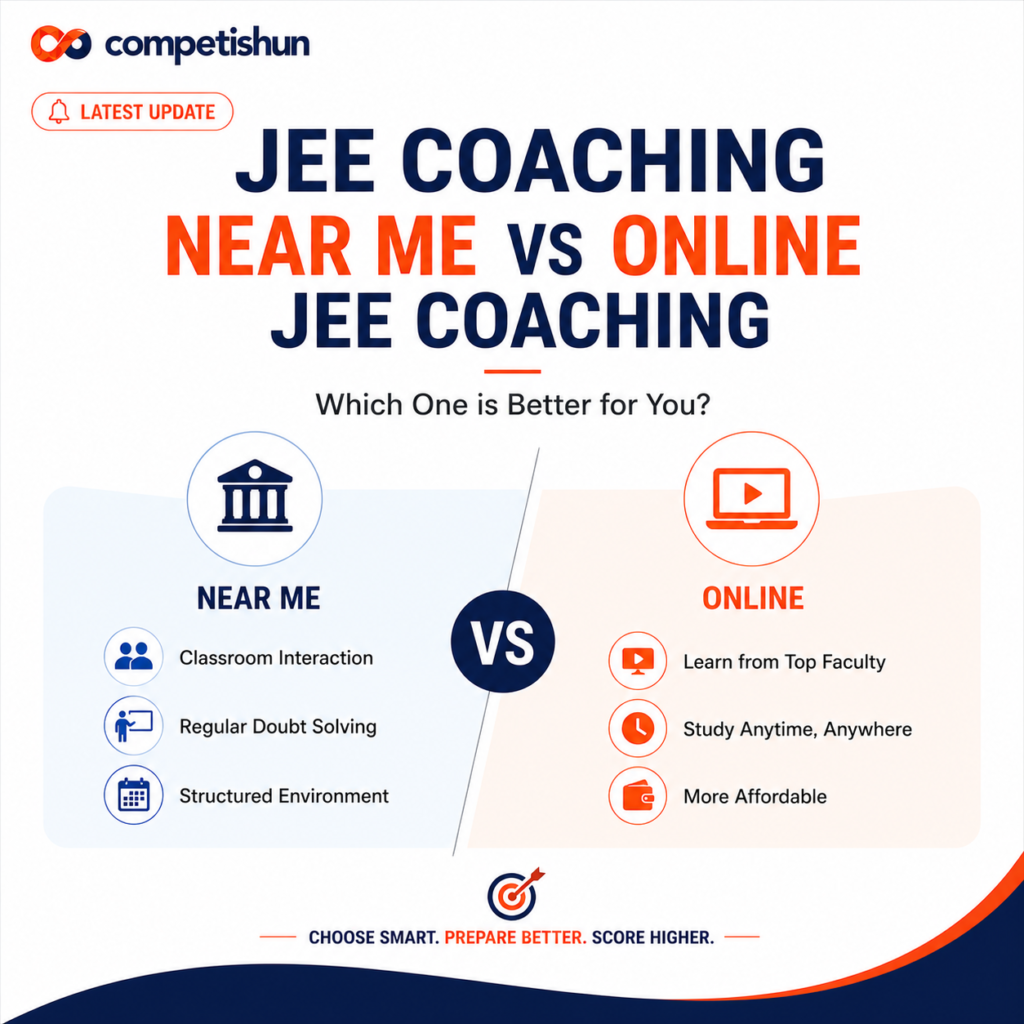 competishun

LATEST UPDATE

JEE COACHING NEAR ME VS ONLINE JEE COACHING

Which One is Better for You?

NEAR ME

Classroom Interaction

Regular Doubt Solving

Structured Environment

VS

ONLINE

Learn from Top Faculty

Study Anytime, Anywhere

More Affordable

CHOOSE SMART. PREPARE BETTER. SCORE HIGHER.